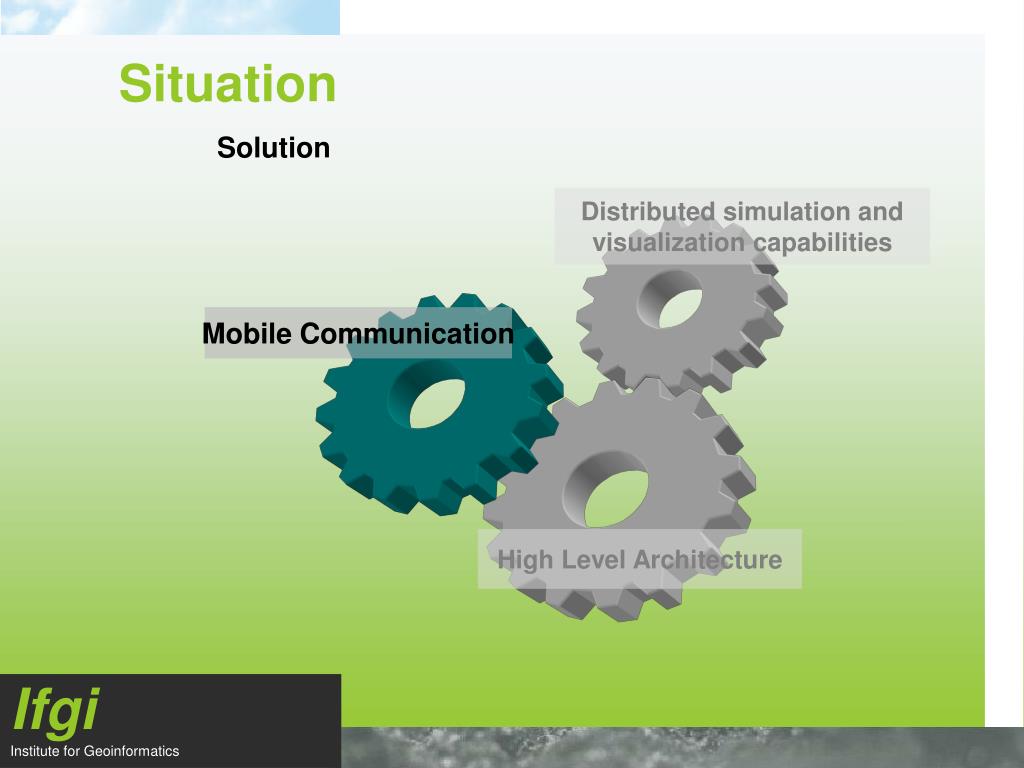 Situation

Solution

Distributed simulation and visualization capabilities

Mobile Communication

High Level Architecture

Ifgi
Institute for Geoinformatics